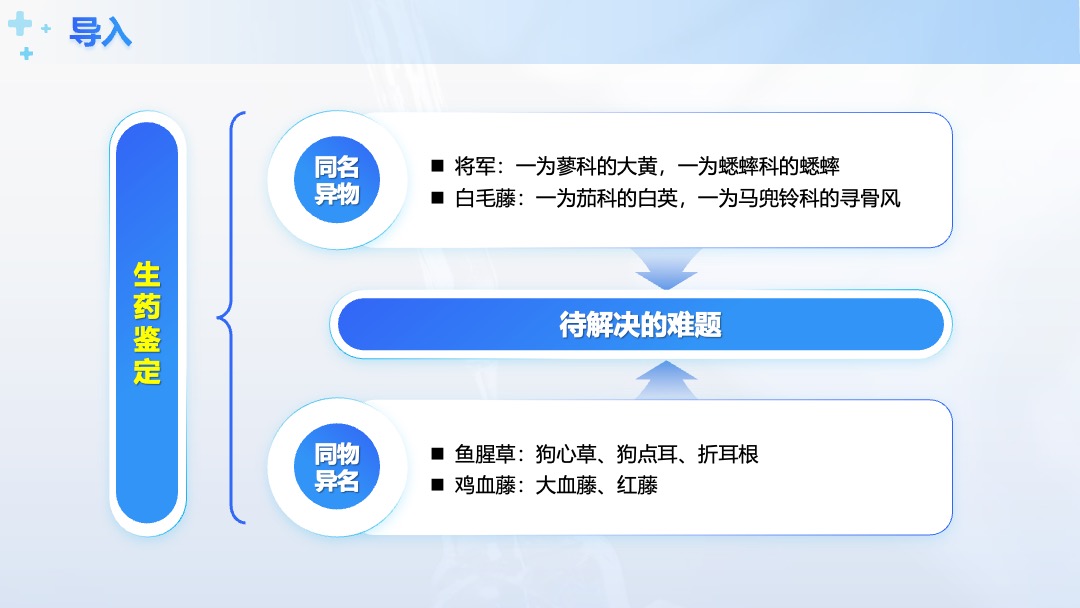 导入

生药鉴定

同名异物

■ 将军：一为蓼科的大黄，一为蟋蟀科的蟋蟀
■ 白毛藤：一为茄科的白英，一为马兜铃科的寻骨风

待解决的难题

同物异名

■ 鱼腥草：狗心草、狗点耳、折耳根
■ 鸡血藤：大血藤、红藤